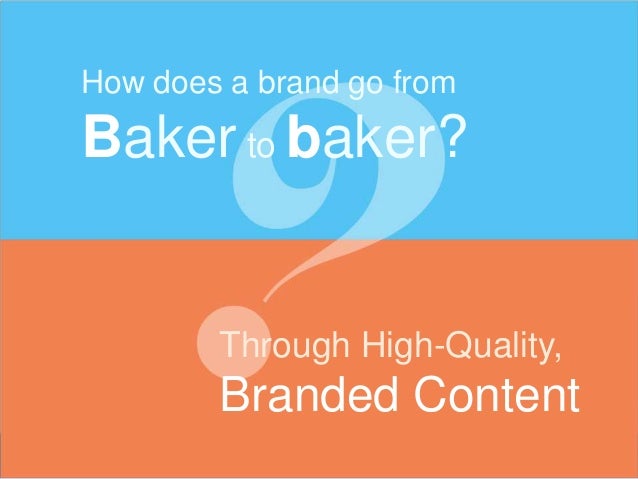 How does a brand go from
Baker to baker?

Through High-Quality,
Branded Content